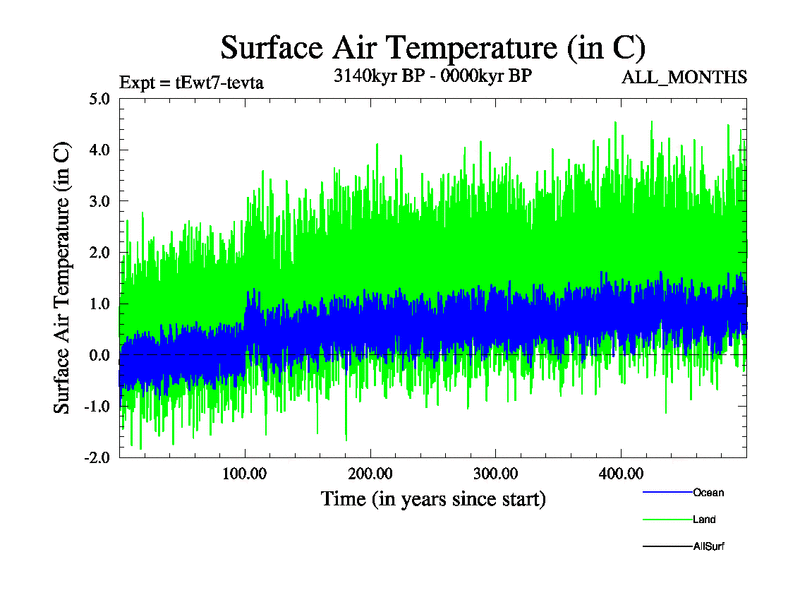 Surface Air Temperature (in C)

Expt = tEwt7-tevta

3140kyr BP - 0000kyr BP

ALL_MONTHS

Surface Air Temperature (in C)

5.0
4.0
3.0
2.0
1.0
0.0
-1.0
-2.0

100.00
200.00
300.00
400.00

Time (in years since start)

Ocean
Land
AllSurf